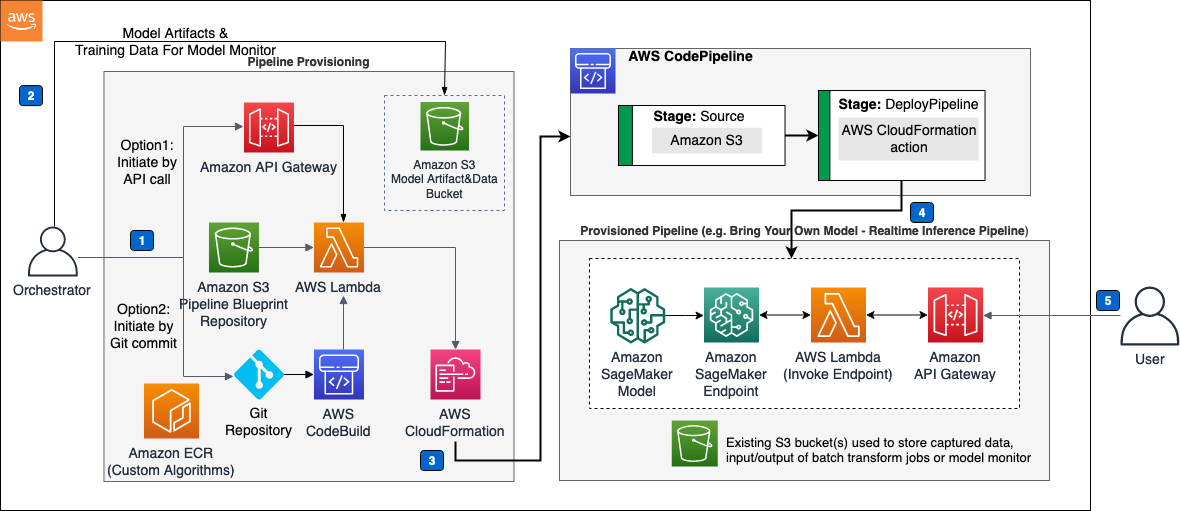 aws

Model Artifacts & Training Data For Model Monitor

2

Pipeline Provisioning

Option1: Initiate by API call

Amazon API Gateway

Amazon S3 Model Artifact&Data Bucket

1

Orchestrator

Amazon S3 Pipeline Blueprint Repository

AWS Lambda

Option2: Initiate by Git commit

Git Repository

AWS CodeBuild

AWS CloudFormation

Amazon ECR (Custom Algorithms)

3

AWS CodePipeline

Stage: Source

Amazon S3

Stage: DeployPipeline

AWS CloudFormation action

4

Provisioned Pipeline (e.g. Bring Your Own Model - Realtime Inference Pipeline)

Amazon SageMaker Model

Amazon SageMaker Endpoint

AWS Lambda (Invoke Endpoint)

Amazon API Gateway

5

User

Existing S3 bucket(s) used to store captured data, input/output of batch transform jobs or model monitor